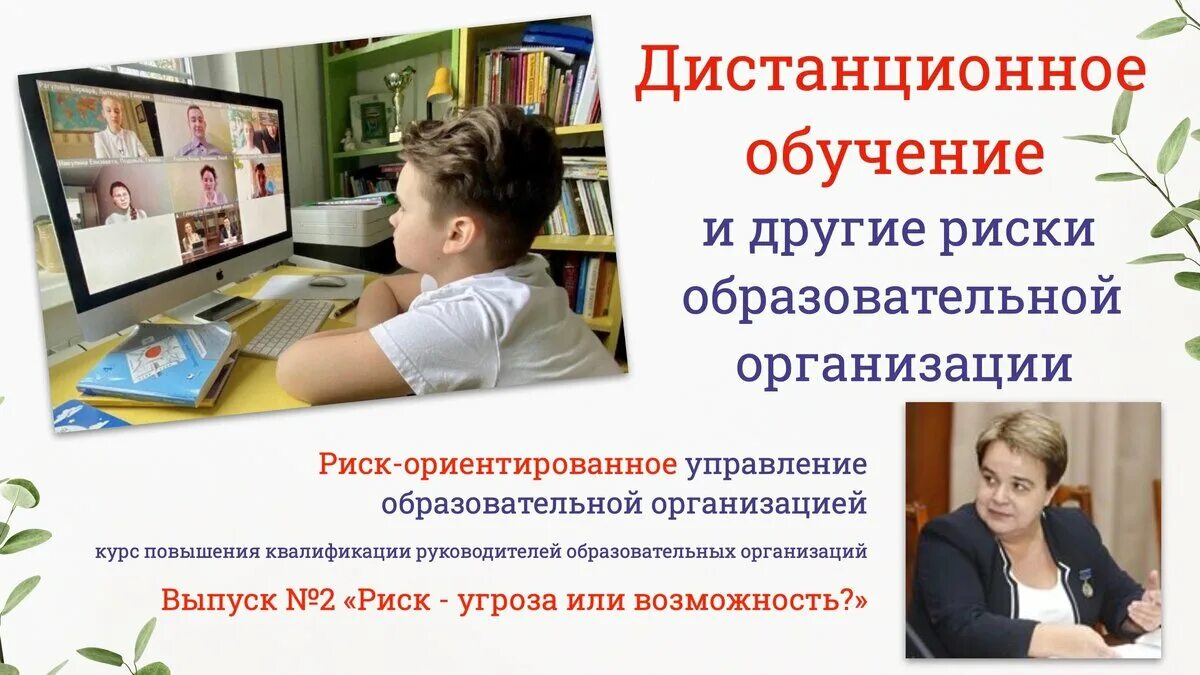 Дистанционное обучение

и другие риски образовательной организации

Риск-ориентированное управление образовательной организацией

курс повышения квалификации руководителей образовательных организаций

Выпуск №2 «Риск - угроза или возможность?»